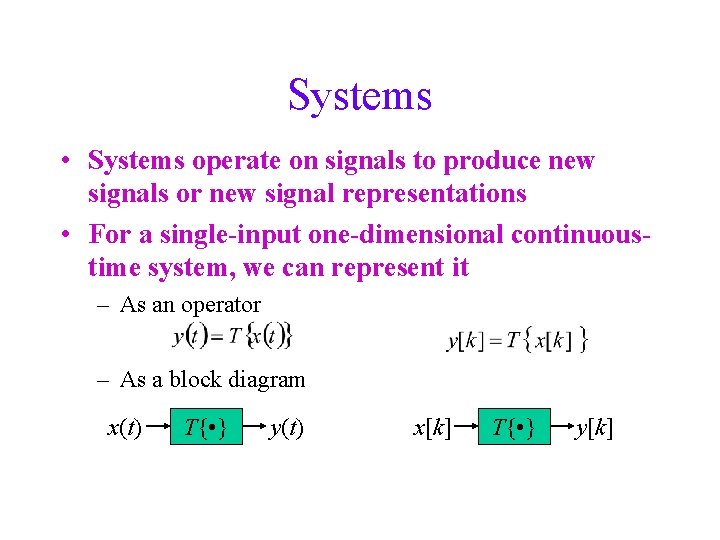 Systems

• Systems operate on signals to produce new signals or new signal representations

• For a single-input one-dimensional continuous-time system, we can represent it

– As an operator

$y(t) = T\{x(t)\}$

$y[k] = T\{x[k]\}$

– As a block diagram

$x(t)$ $T\{\bullet\}$ $y(t)$

$x[k]$ $T\{\bullet\}$ $y[k]$